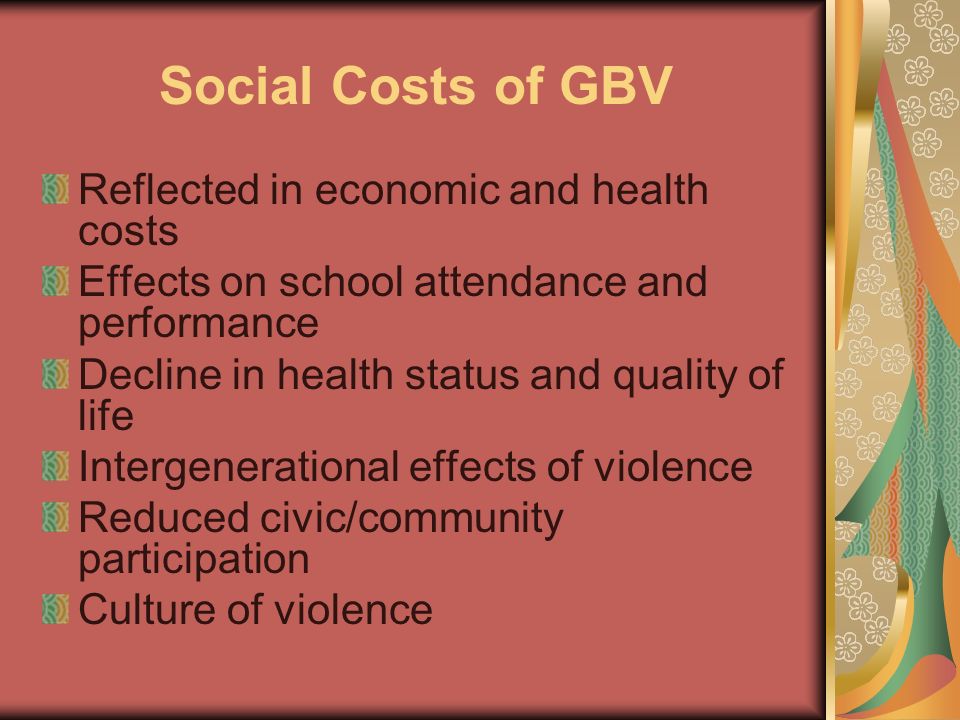 Social Costs of GBV

Reflected in economic and health costs
Effects on school attendance and performance
Decline in health status and quality of life
Intergenerational effects of violence
Reduced civic/community participation
Culture of violence